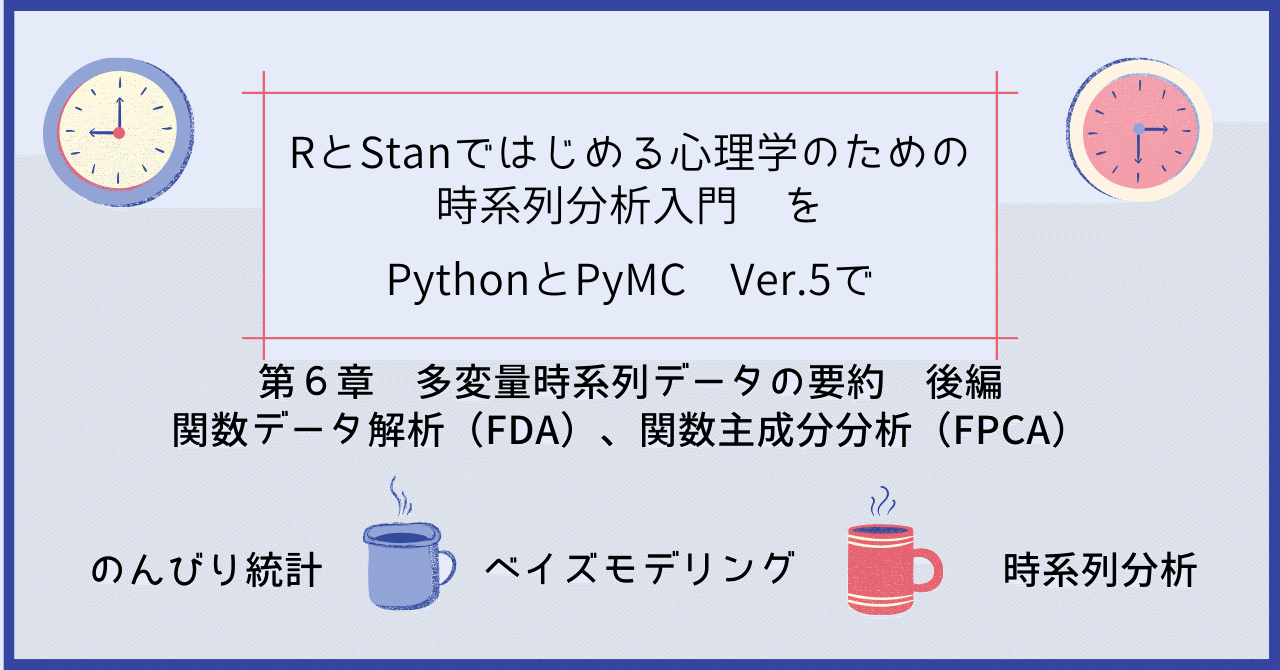 RとStanではじめる心理学のための
時系列分析入門　を
PythonとPyMC　Ver.5で

第６章　多変量時系列データの要約　後編
関数データ解析（FDA）、関数主成分分析（FPCA）

のんびり統計

ベイズモデリング

時系列分析